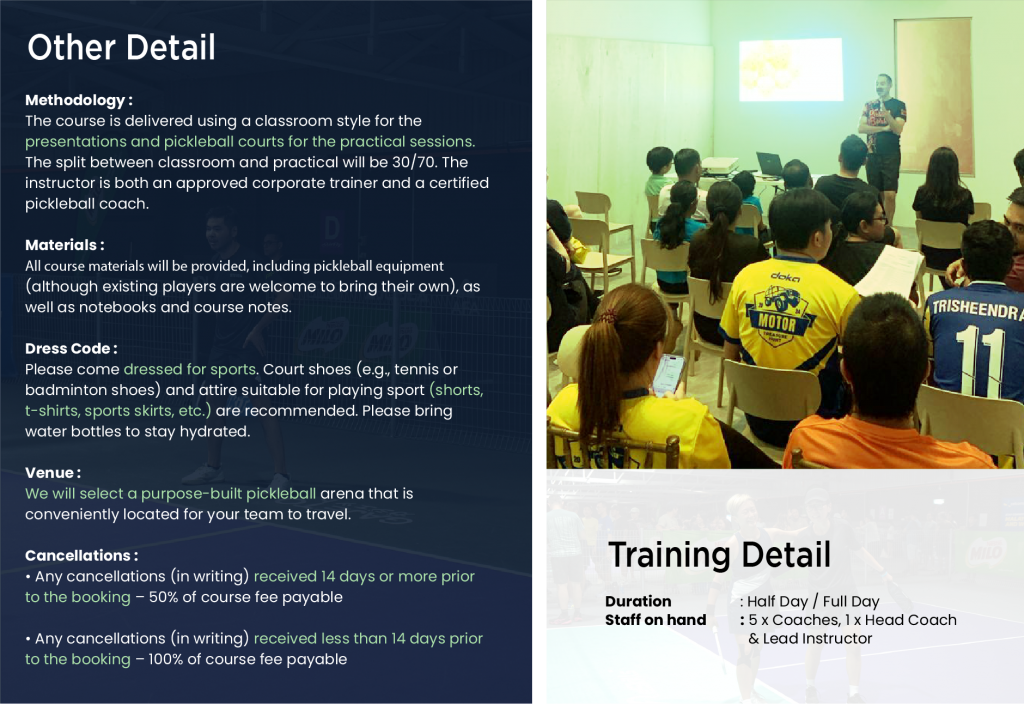 Other Detail

Methodology :
The course is delivered using a classroom style for the presentations and pickleball courts for the practical sessions. The split between classroom and practical will be 30/70. The instructor is both an approved corporate trainer and a certified pickleball coach.

Materials :
All course materials will be provided, including pickleball equipment (although existing players are welcome to bring their own), as well as notebooks and course notes.

Dress Code :
Please come dressed for sports. Court shoes (e.g., tennis or badminton shoes) and attire suitable for playing sport (shorts, t-shirts, sports skirts, etc.) are recommended. Please bring water bottles to stay hydrated.

Venue :
We will select a purpose-built pickleball arena that is conveniently located for your team to travel.

Cancellations :
• Any cancellations (in writing) received 14 days or more prior to the booking – 50% of course fee payable

• Any cancellations (in writing) received less than 14 days prior to the booking – 100% of course fee payable

doka
MOTOR
TRISHEENDRA
11

Training Detail

Duration : Half Day / Full Day
Staff on hand : 5 x Coaches, 1 x Head Coach & Lead Instructor